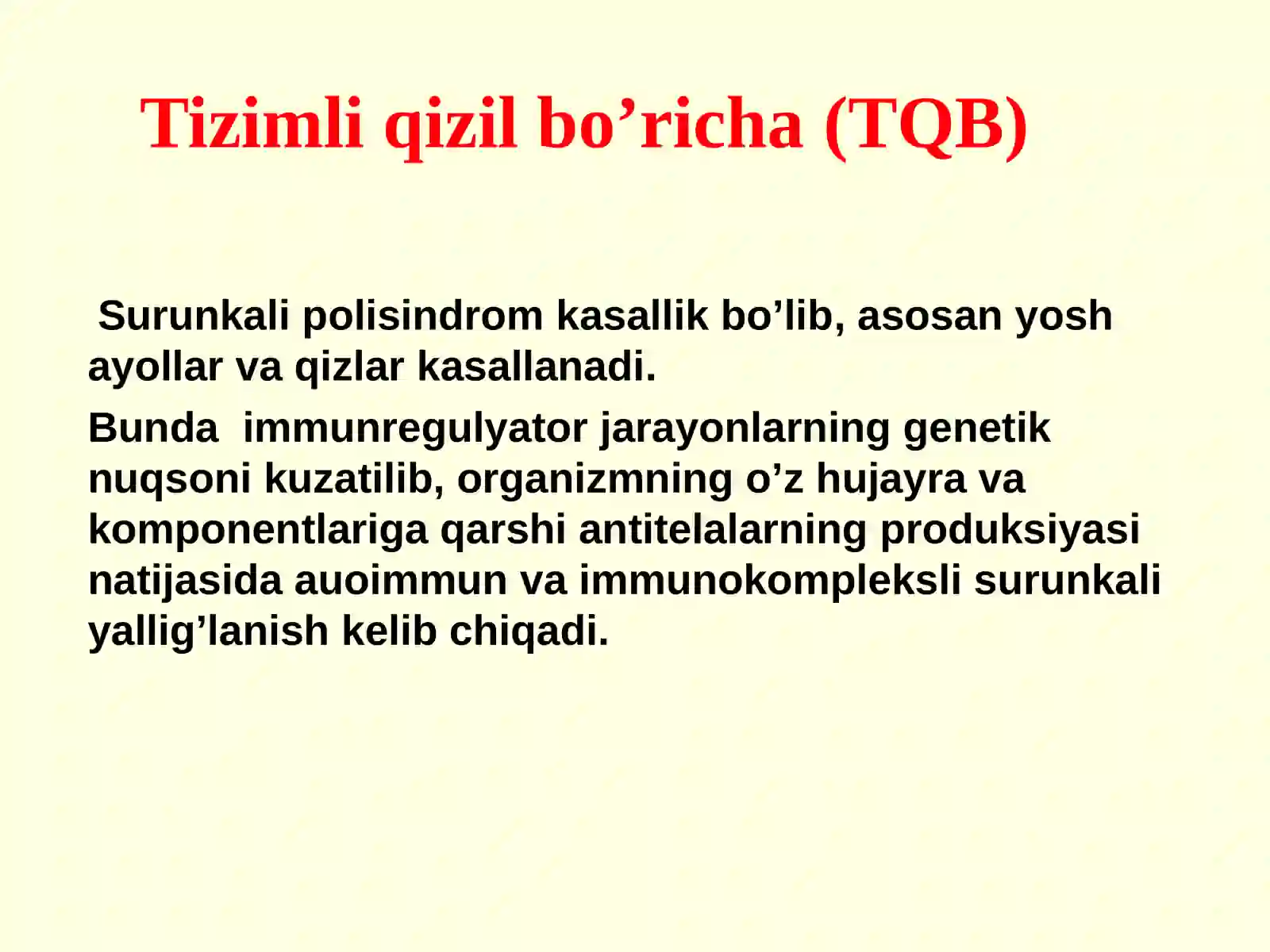 Tizimli qizil bo’richa (TQB)

Surunkali polisindrom kasallik bo’lib, asosan yosh ayollar va qizlar kasallanadi.

Bunda immunregulyator jarayonlarning genetik nuqsoni kuzatilib, organizmning o’z hujayra va komponentlariga qarshi antitelalarning produksiyasi natijasida auoimmun va immunokompleksli surunkali yallig’lanish kelib chiqadi.